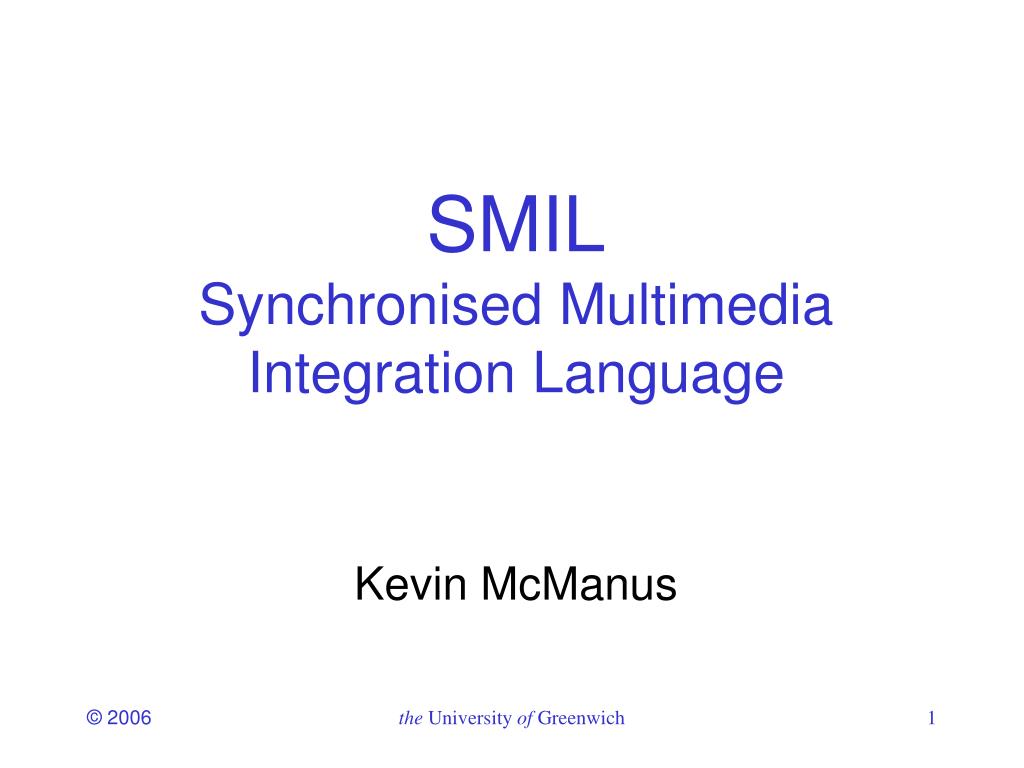 SMIL
Synchronised Multimedia Integration Language

Kevin McManus

© 2006

the University of Greenwich

1